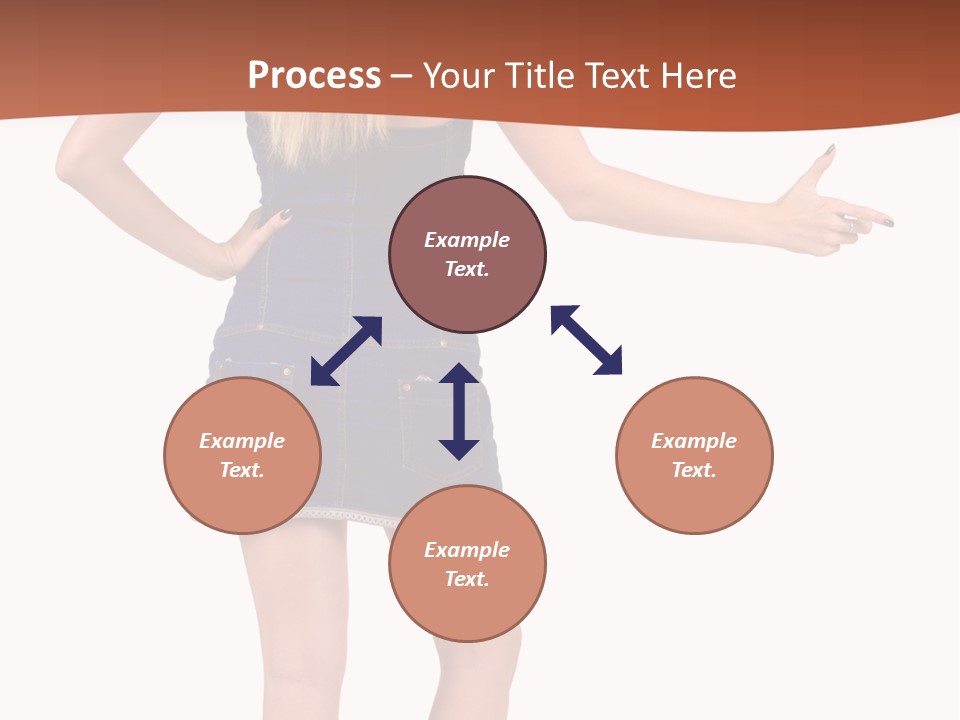 Process – Your Title Text Here

Example Text.

Example Text.

Example Text.

Example Text.